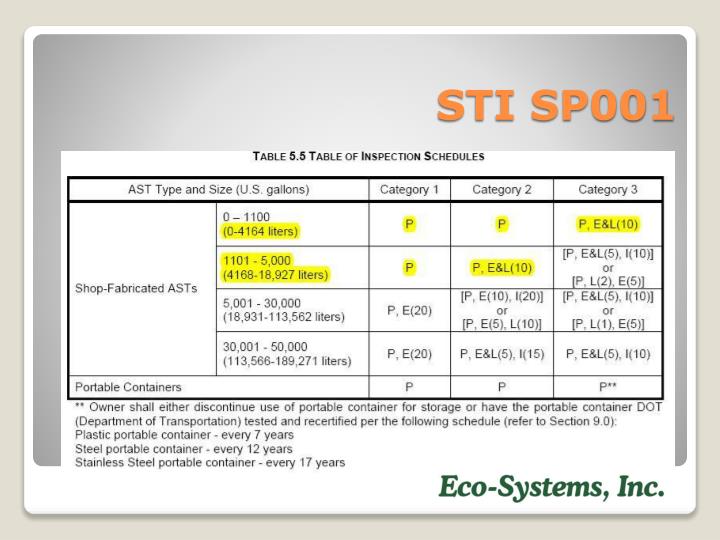 STI SP001

TABLE 5.5 TABLE OF INSPECTION SCHEDULES

| AST Type and Size (U.S. gallons) | | Category 1 | Category 2 | Category 3 |
|---|---|---|---|---|
| Shop-Fabricated ASTs | 0 – 1100 (0-4164 liters) | P | P | P, E&L(10) |
| | 1101 - 5,000 (4168-18,927 liters) | P | P, E&L(10) | [P, E&L(5), I(10)] or [P, L(2), E(5)] |
| | 5,001 - 30,000 (18,931-113,562 liters) | P, E(20) | [P, E(10), I(20)] or [P, E(5), L(10)] | [P, E&L(5), I(10)] or [P, L(1), E(5)] |
| | 30,001 - 50,000 (113,566-189,271 liters) | P, E(20) | P, E&L(5), I(15) | P, E&L(5), I(10) |
| Portable Containers | | P | P | P** |

** Owner shall either discontinue use of portable container for storage or have the portable container DOT (Department of Transportation) tested and recertified per the following schedule (refer to Section 9.0):
Plastic portable container - every 7 years
Steel portable container - every 12 years
Stainless Steel portable container - every 17 years

Eco-Systems, Inc.